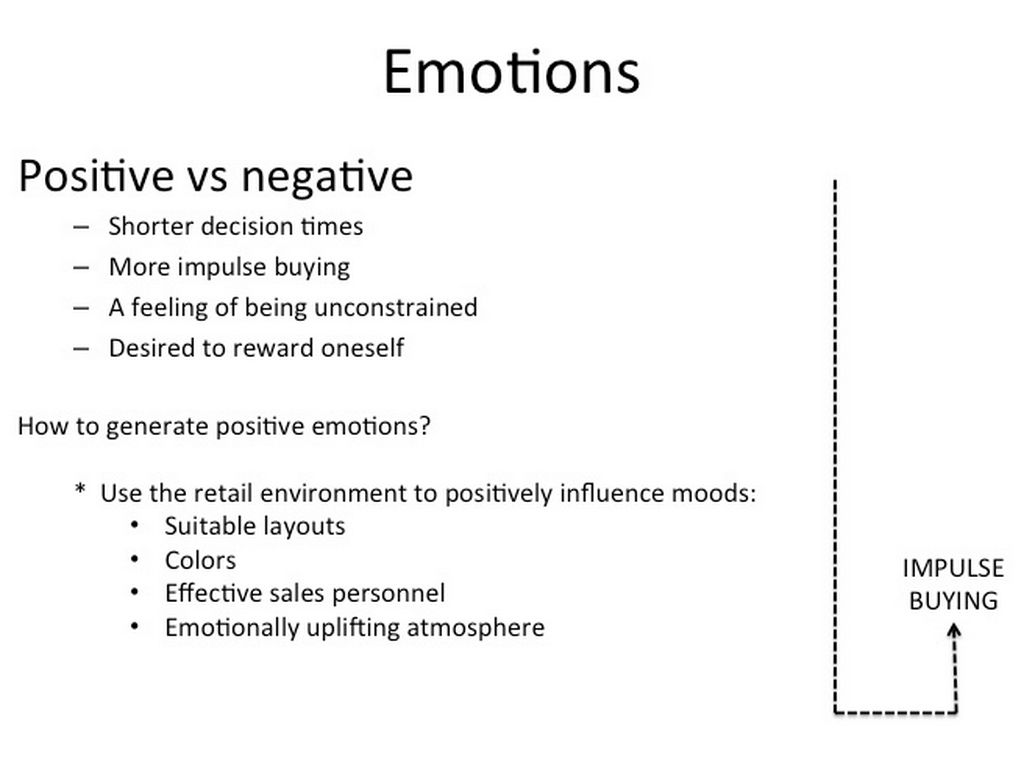 Emotions

Positive vs negative

– Shorter decision times
– More impulse buying
– A feeling of being unconstrained
– Desired to reward oneself

How to generate positive emotions?

* Use the retail environment to positively influence moods:
• Suitable layouts
• Colors
• Effective sales personnel
• Emotionally uplifting atmosphere

IMPULSE BUYING